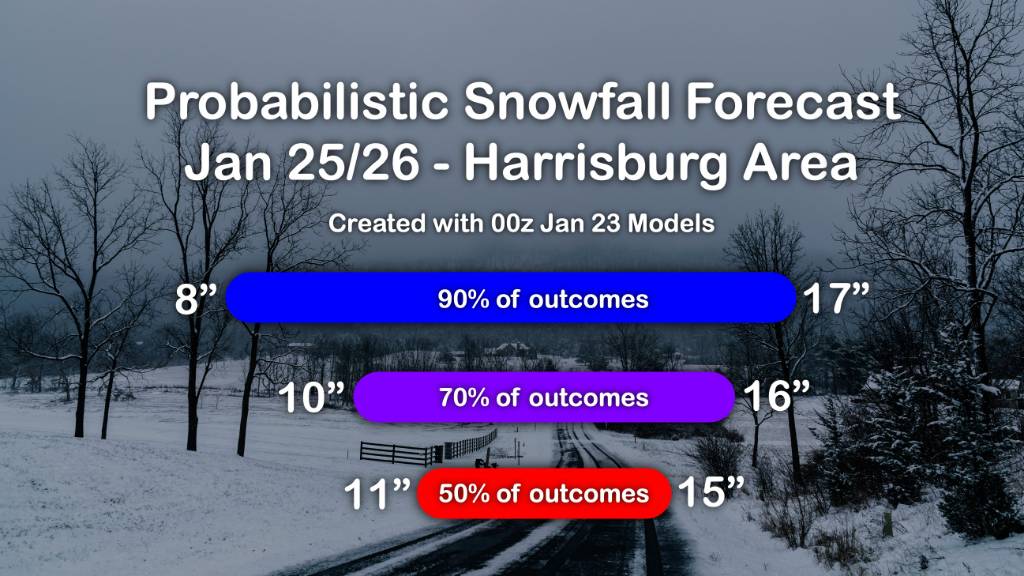 Probabilistic Snowfall Forecast
Jan 25/26 - Harrisburg Area

Created with 00z Jan 23 Models

8” 90% of outcomes 17”

10” 70% of outcomes 16”

11” 50% of outcomes 15”